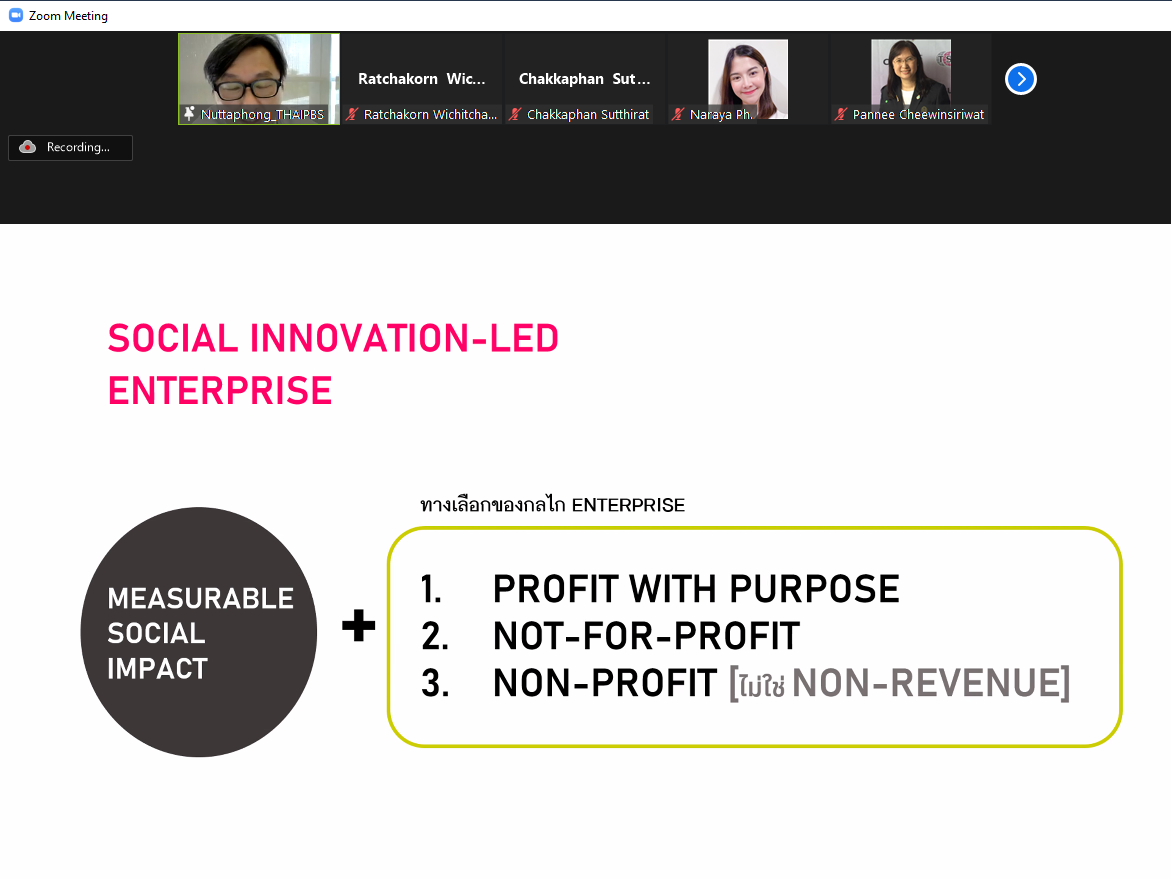 Zoom Meeting

Nuttaphong_THAIPBS

Ratchakorn Wic...

Ratchakorn Wichitcha...

Chakkaphan Sut...

Chakkaphan Sutthirat

Naraya Ph...

Pannee Cheewinsiriwat

Recording...

SOCIAL INNOVATION-LED ENTERPRISE

MEASURABLE SOCIAL IMPACT

+

ทางเลือกของกลไก ENTERPRISE

1. PROFIT WITH PURPOSE
2. NOT-FOR-PROFIT
3. NON-PROFIT [ไม่ใช่ NON-REVENUE]